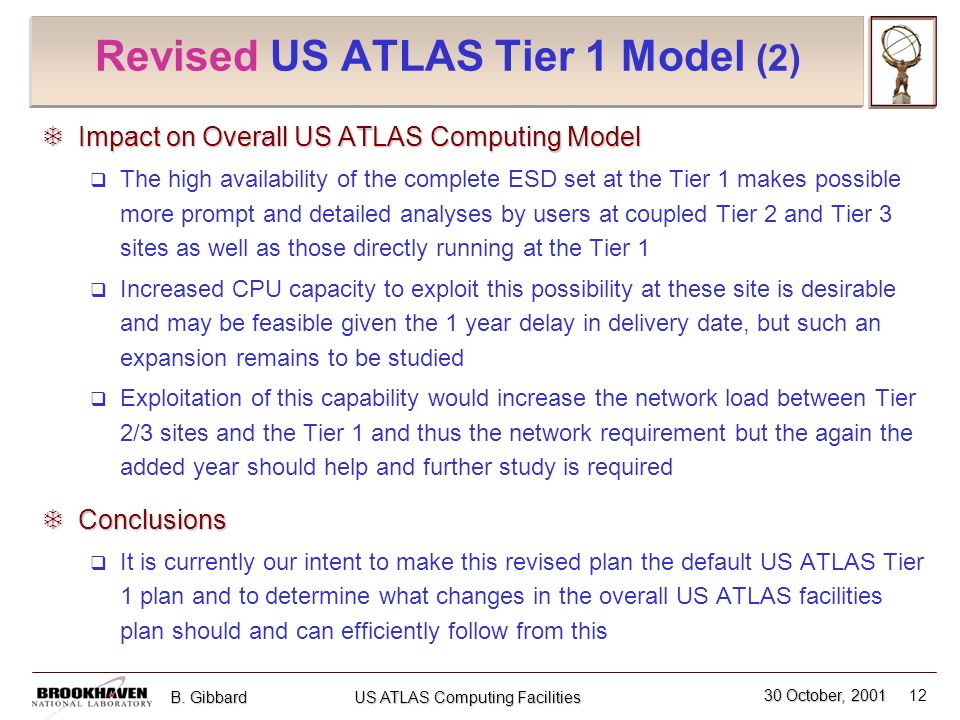 Revised US ATLAS Tier 1 Model (2)

Impact on Overall US ATLAS Computing Model

The high availability of the complete ESD set at the Tier 1 makes possible more prompt and detailed analyses by users at coupled Tier 2 and Tier 3 sites as well as those directly running at the Tier 1

Increased CPU capacity to exploit this possibility at these site is desirable and may be feasible given the 1 year delay in delivery date, but such an expansion remains to be studied

Exploitation of this capability would increase the network load between Tier 2/3 sites and the Tier 1 and thus the network requirement but the again the added year should help and further study is required

Conclusions

It is currently our intent to make this revised plan the default US ATLAS Tier 1 plan and to determine what changes in the overall US ATLAS facilities plan should and can efficiently follow from this

BROOKHAVEN NATIONAL LABORATORY B. Gibbard US ATLAS Computing Facilities 30 October, 2001 12